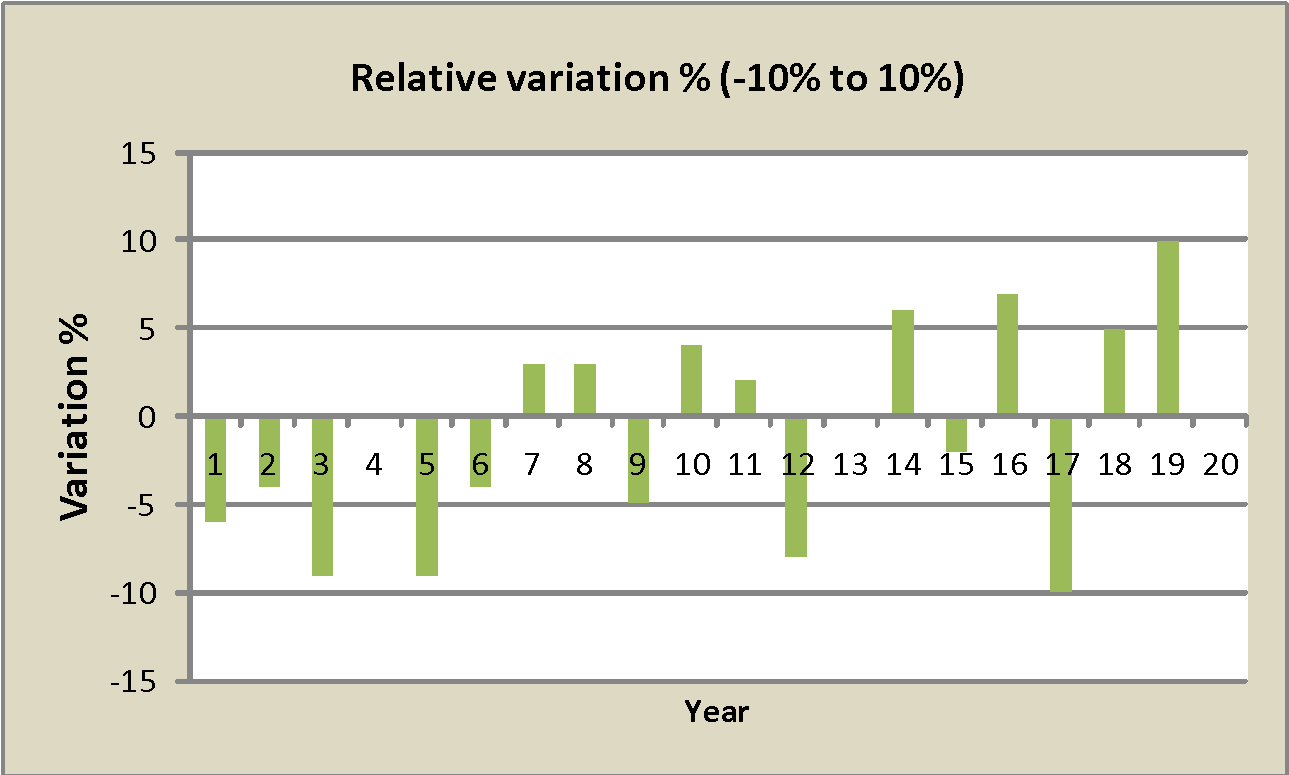 Relative variation % (-10% to 10%)

Variation %

15
10
5
0
-5
-10
-15

1 2 3 4 5 6 7 8 9 10 11 12 13 14 15 16 17 18 19 20

Year